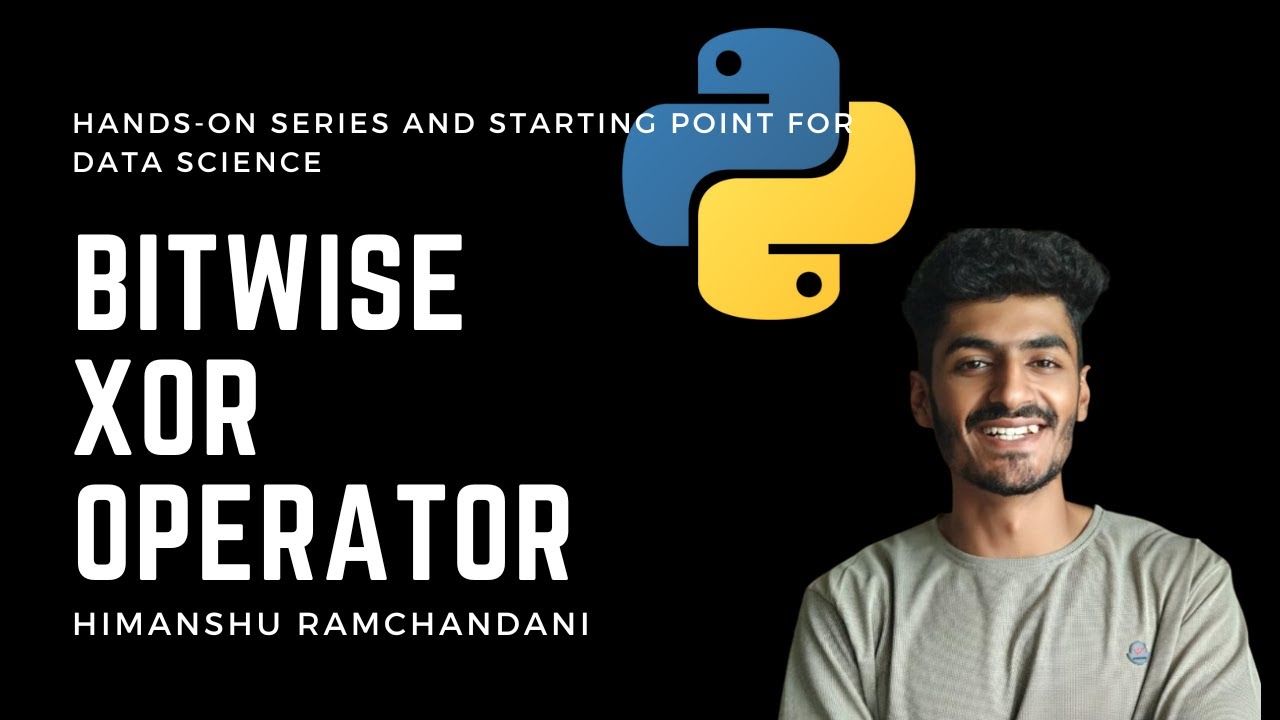 HANDS-ON SERIES AND STARTING POINT FOR DATA SCIENCE

BITWISE XOR OPERATOR

HIMANSHU RAMCHANDANI